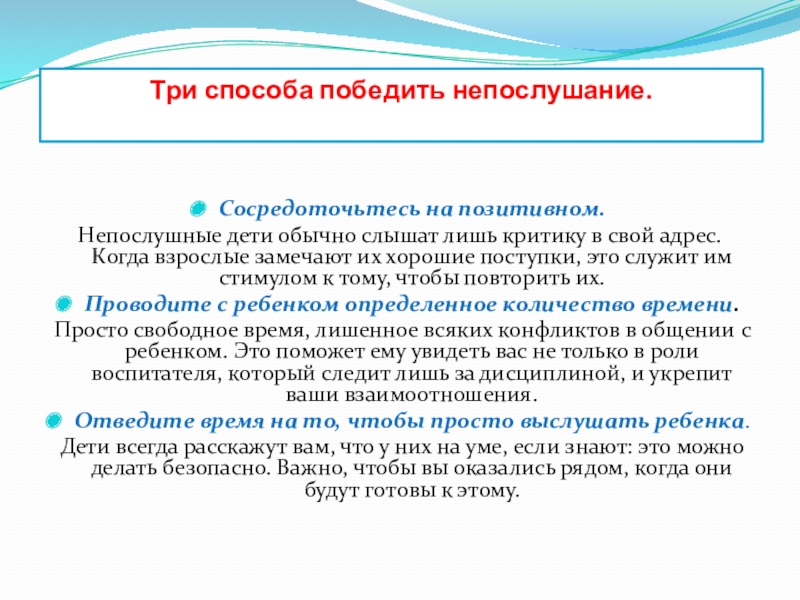 Три способа победить непослушание.

Сосредоточьтесь на позитивном.

Непослушные дети обычно слышат лишь критику в свой адрес. Когда взрослые замечают их хорошие поступки, это служит им стимулом к тому, чтобы повторить их.

Проводите с ребенком определенное количество времени.

Просто свободное время, лишенное всяких конфликтов в общении с ребенком. Это поможет ему увидеть вас не только в роли воспитателя, который следит лишь за дисциплиной, и укрепит ваши взаимоотношения.

Отведите время на то, чтобы просто выслушать ребенка.

Дети всегда расскажут вам, что у них на уме, если знают: это можно делать безопасно. Важно, чтобы вы оказались рядом, когда они будут готовы к этому.